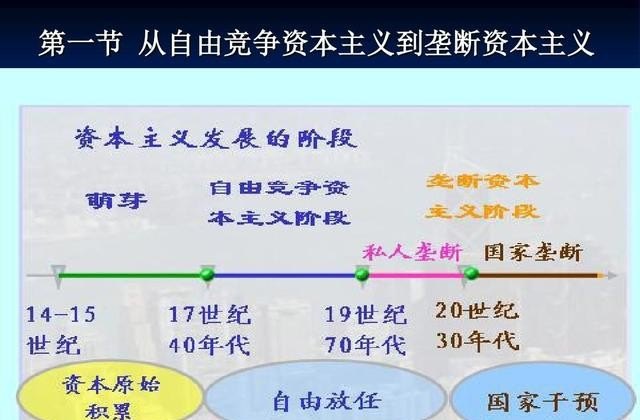 第一节 从自由竞争资本主义到垄断资本主义

资本主义发展的阶段

萌芽

自由竞争资本主义阶段

垄断资本主义阶段

私人垄断

国家垄断

14-15世纪

17世纪40年代

19世纪70年代

20世纪30年代

资本原始积累

自由放任

国家干预